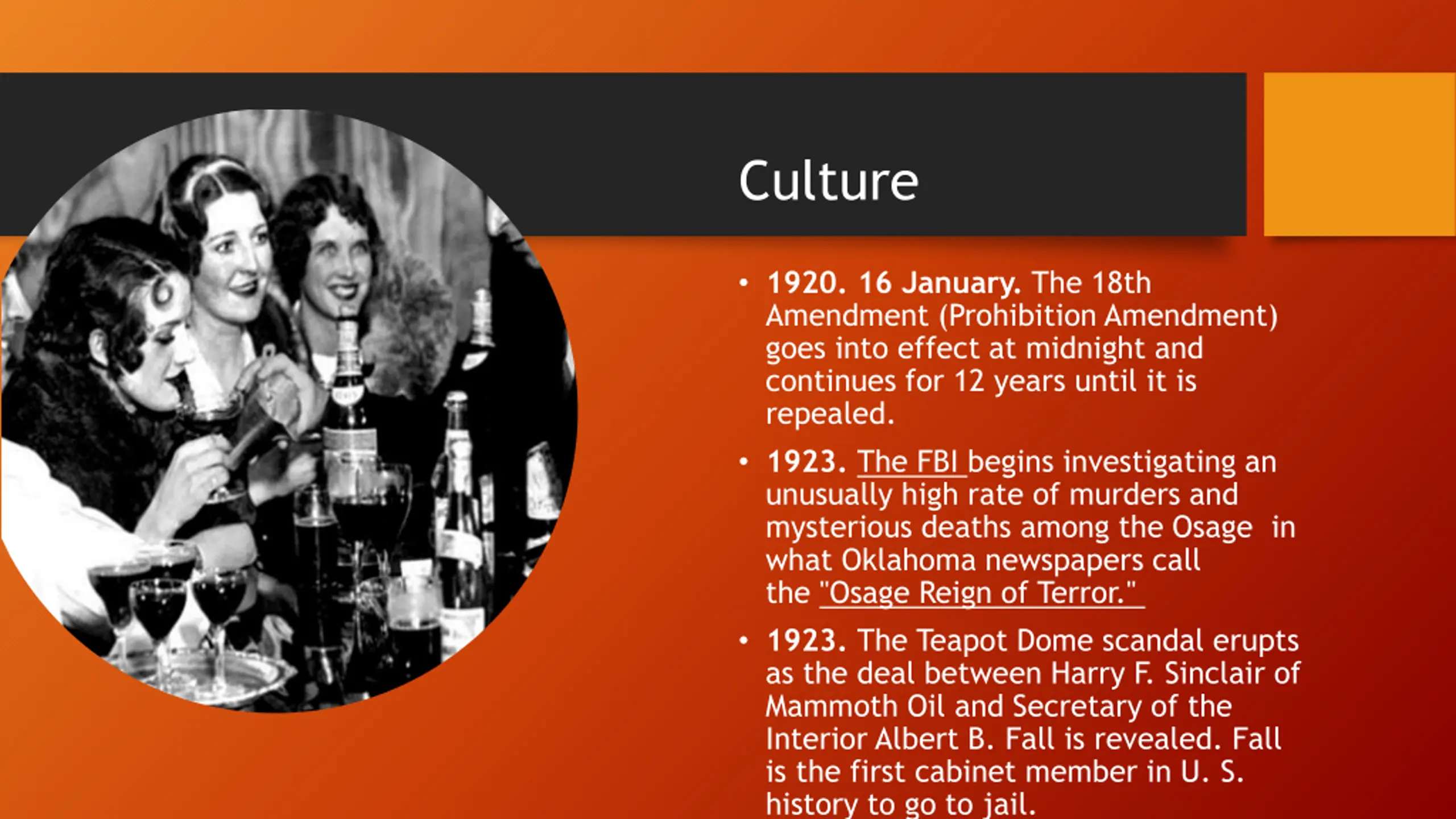 Culture

• 1920. 16 January. The 18th Amendment (Prohibition Amendment) goes into effect at midnight and continues for 12 years until it is repealed.

• 1923. The FBI begins investigating an unusually high rate of murders and mysterious deaths among the Osage in what Oklahoma newspapers call the "Osage Reign of Terror."

• 1923. The Teapot Dome scandal erupts as the deal between Harry F. Sinclair of Mammoth Oil and Secretary of the Interior Albert B. Fall is revealed. Fall is the first cabinet member in U. S. history to go to jail.